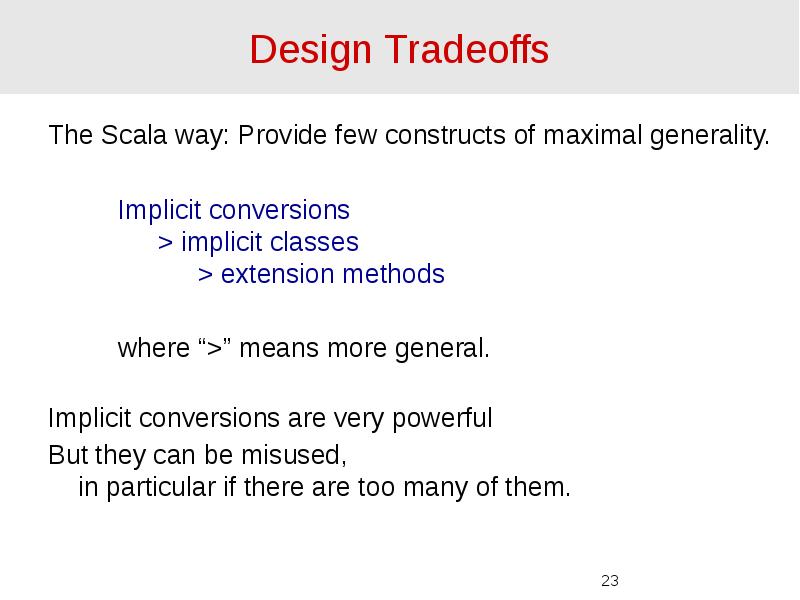 Design Tradeoffs

The Scala way: Provide few constructs of maximal generality.

Implicit conversions
> implicit classes
> extension methods

where “>” means more general.

Implicit conversions are very powerful

But they can be misused,
in particular if there are too many of them.

23